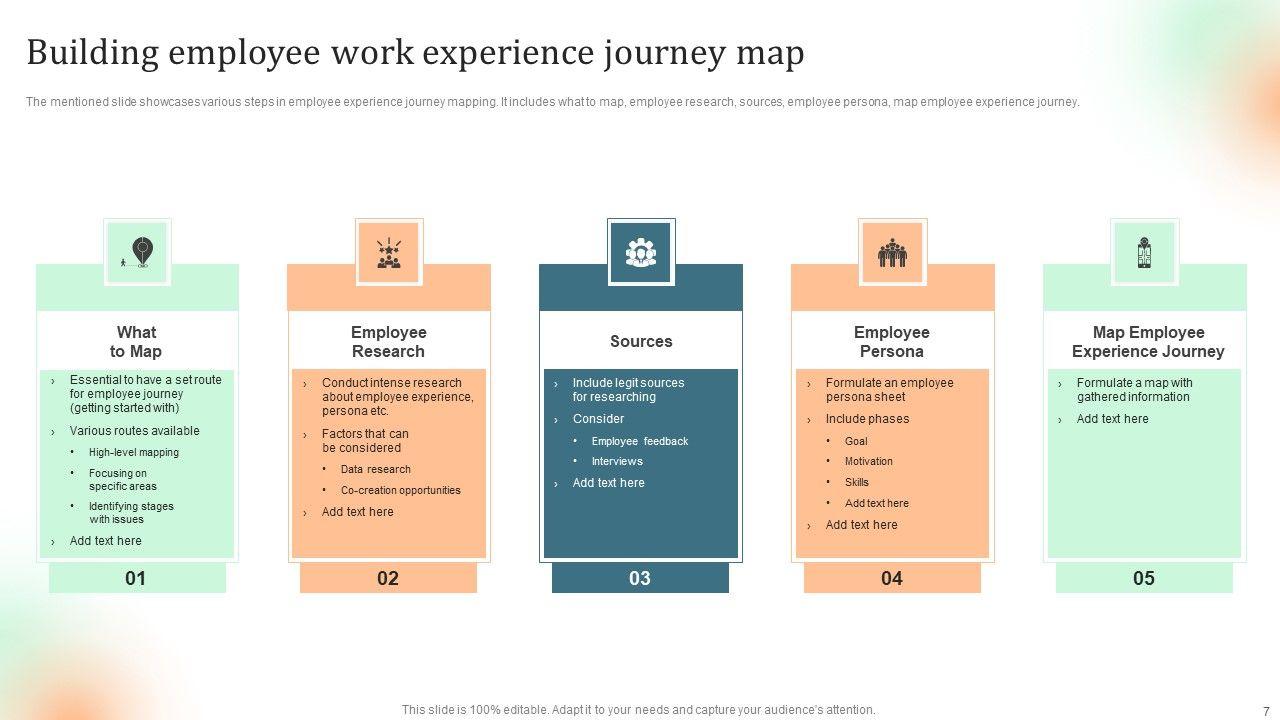 Building employee work experience journey map

The mentioned slide showcases various steps in employee experience journey mapping. It includes what to map, employee research, sources, employee persona, map employee experience journey.

What to Map

› Essential to have a set route for employee journey (getting started with)
› Various routes available
• High-level mapping
• Focusing on specific areas
• Identifying stages with issues
› Add text here

01

Employee Research

› Conduct intense research about employee experience, persona etc.
› Factors that can be considered
• Data research
• Co-creation opportunities
› Add text here

02

Sources

› Include legit sources for researching
› Consider
• Employee feedback
• Interviews
› Add text here

03

Employee Persona

› Formulate an employee persona sheet
› Include phases
• Goal
• Motivation
• Skills
• Add text here
› Add text here

04

Map Employee Experience Journey

› Formulate a map with gathered information
› Add text here

05

This slide is 100% editable. Adapt it to your needs and capture your audience's attention.

7